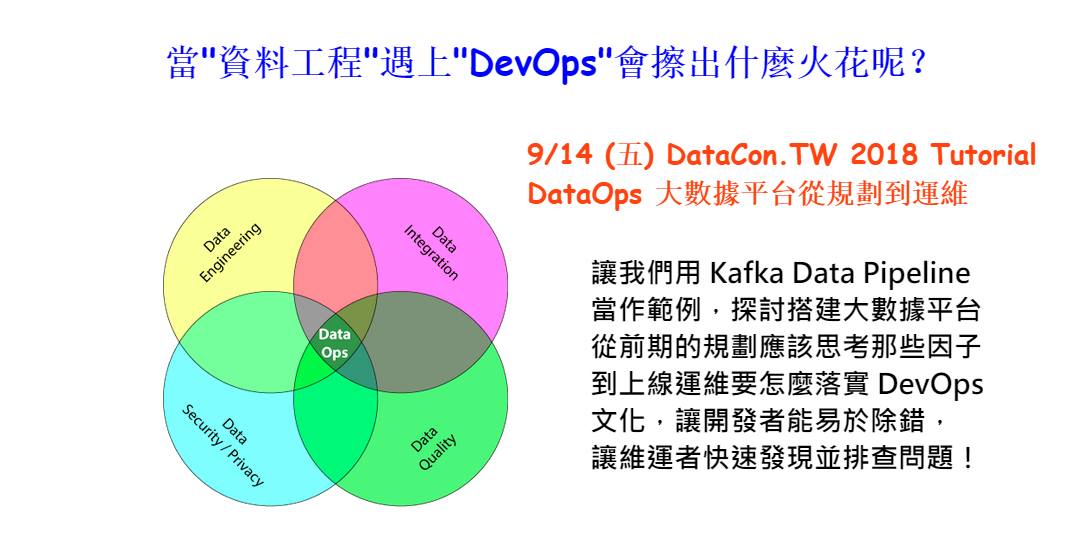 當"資料工程"遇上"DevOps"會擦出什麼火花呢？

9/14 (五) DataCon.TW 2018 Tutorial
DataOps 大數據平台從規劃到運維

Data Engineering

Data Integration

Data Ops

Data Security / Privacy

Data Quality

讓我們用 Kafka Data Pipeline 當作範例，探討搭建大數據平台從前期的規劃應該思考那些因子到上線運維要怎麼落實 DevOps 文化，讓開發者能易於除錯，讓維運者快速發現並排查問題！